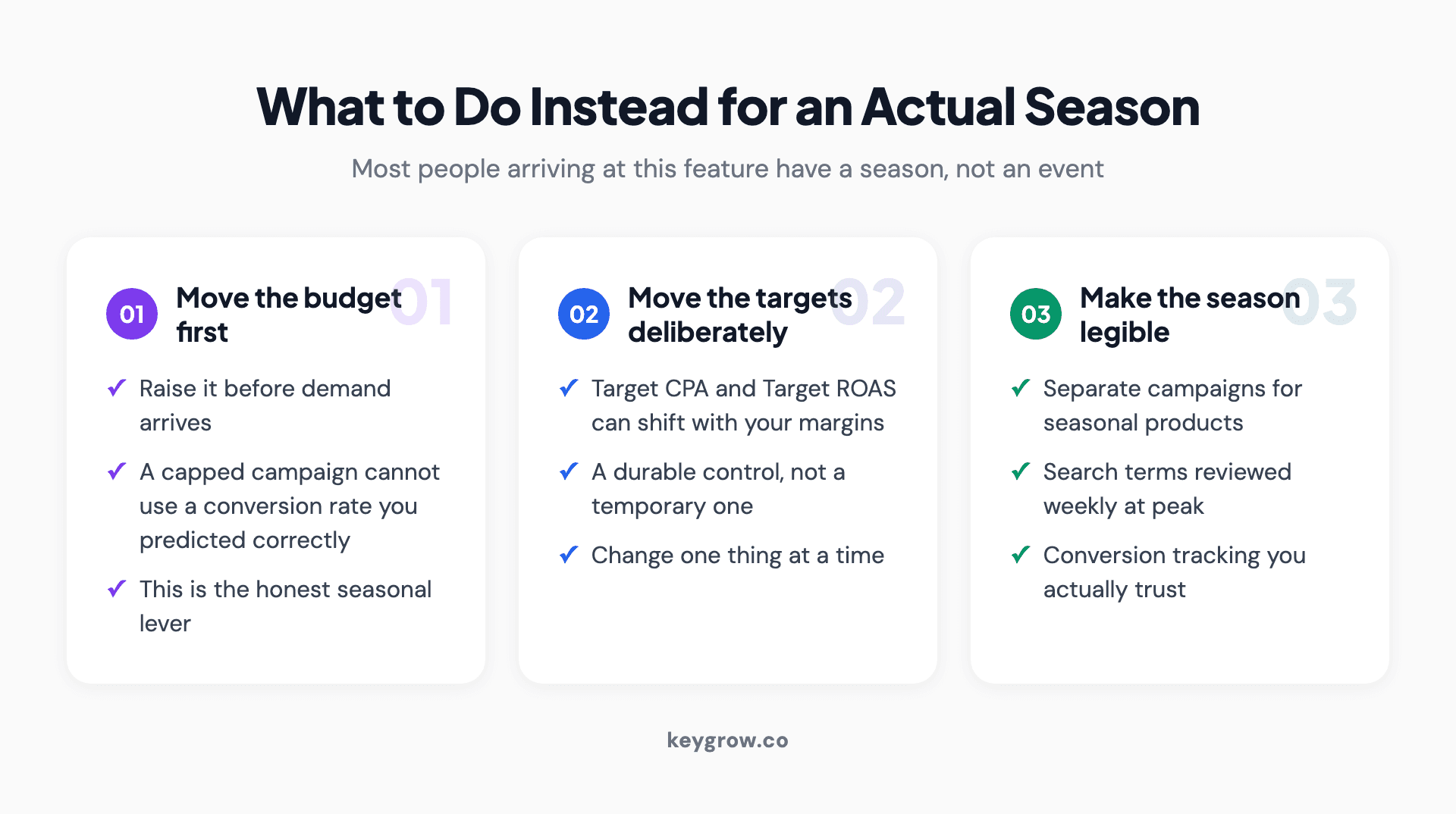 What to Do Instead for an Actual Season

Most people arriving at this feature have a season, not an event

01 Move the budget first 01

✓ Raise it before demand arrives

✓ A capped campaign cannot use a conversion rate you predicted correctly

✓ This is the honest seasonal lever

02 Move the targets deliberately 02

✓ Target CPA and Target ROAS can shift with your margins

✓ A durable control, not a temporary one

✓ Change one thing at a time

03 Make the season legible 03

✓ Separate campaigns for seasonal products

✓ Search terms reviewed weekly at peak

✓ Conversion tracking you actually trust

keygrow.co